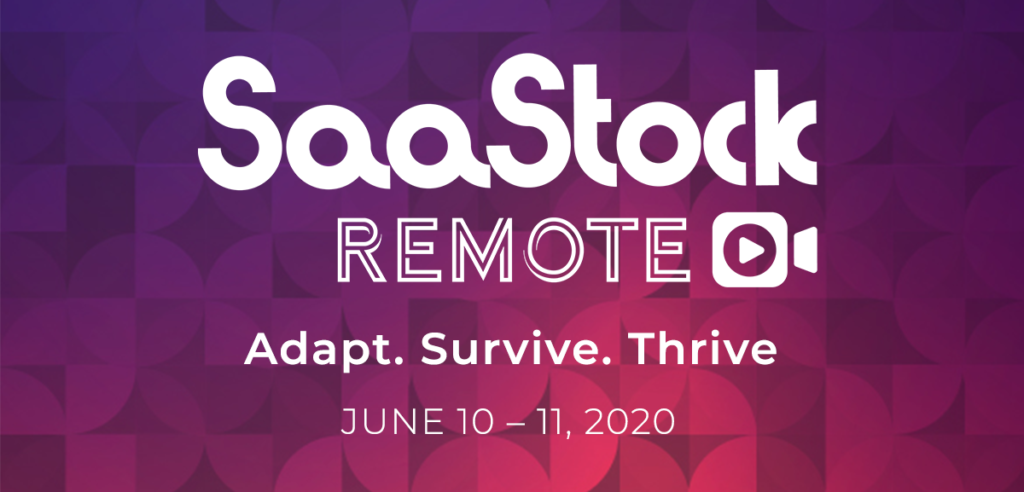 SaaStock
REMOTE

Adapt. Survive. Thrive

JUNE 10 – 11, 2020